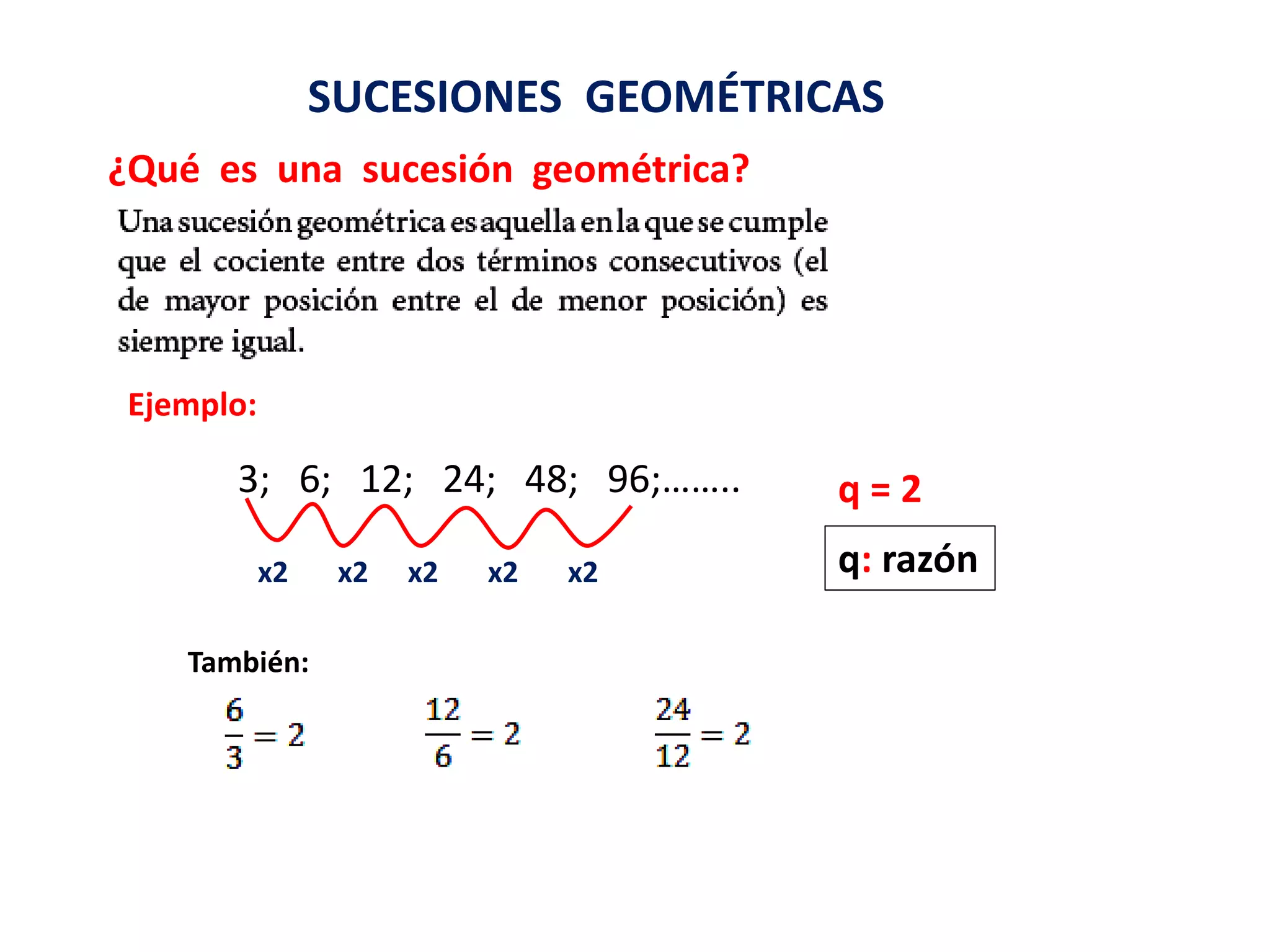 SUCESIONES GEOMÉTRICAS

¿Qué es una sucesión geométrica?

Una sucesión geométrica es aquella en la que se cumple que el cociente entre dos términos consecutivos (el de mayor posición entre el de menor posición) es siempre igual.

Ejemplo:

3; 6; 12; 24; 48; 96;........

x2 x2 x2 x2 x2

q = 2

q: razón

También:

$\frac{6}{3} = 2$ $\frac{12}{6} = 2$ $\frac{24}{12} = 2$